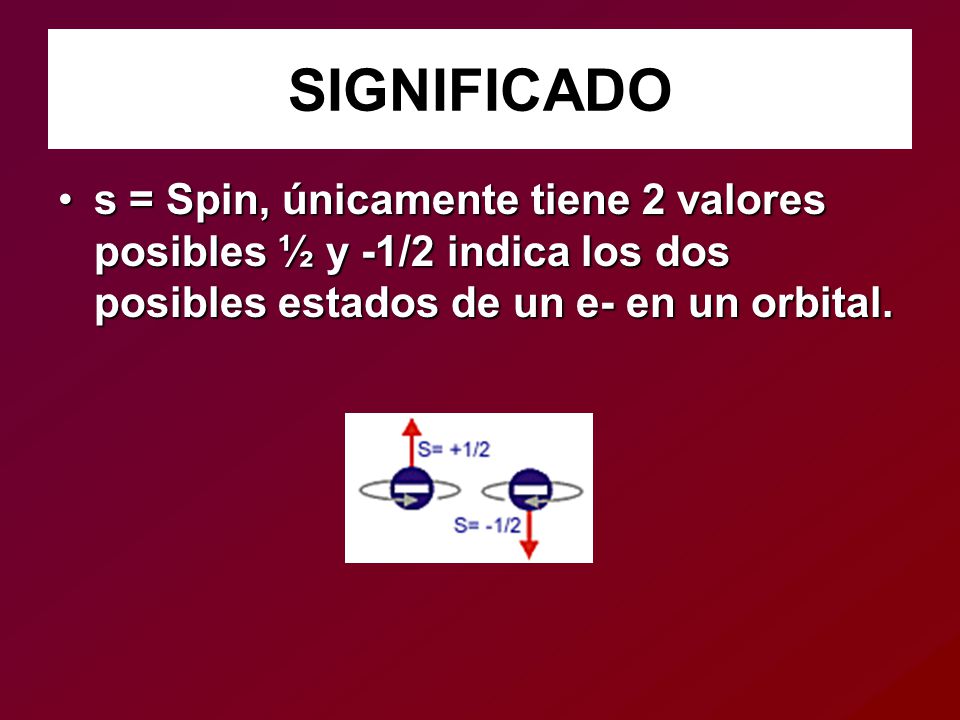 SIGNIFICADO

• s = Spin, únicamente tiene 2 valores posibles ½ y -1/2 indica los dos posibles estados de un e- en un orbital.

S= +1/2

S= -1/2